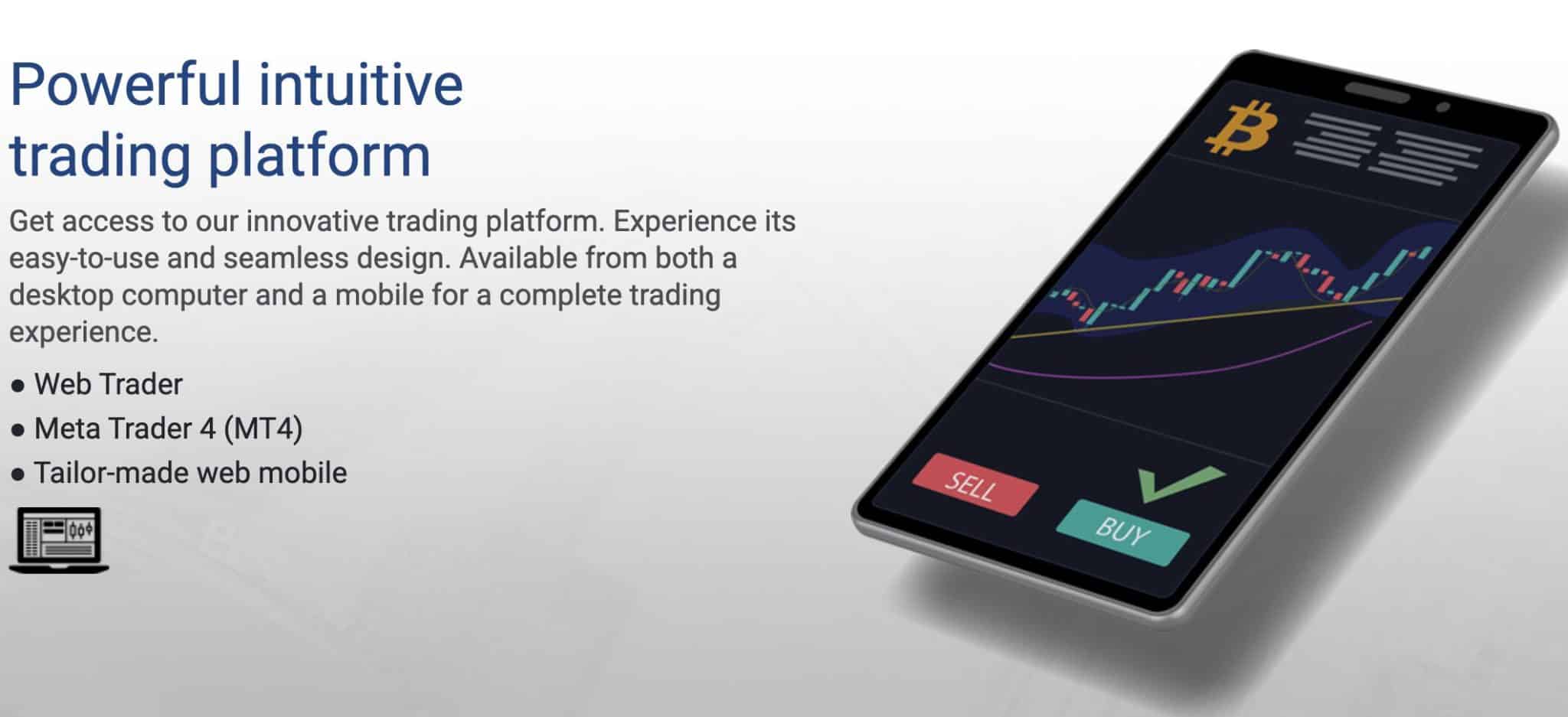 Powerful intuitive trading platform

Get access to our innovative trading platform. Experience its easy-to-use and seamless design. Available from both a desktop computer and a mobile for a complete trading experience.

● Web Trader
● Meta Trader 4 (MT4)
● Tailor-made web mobile

SELL

BUY